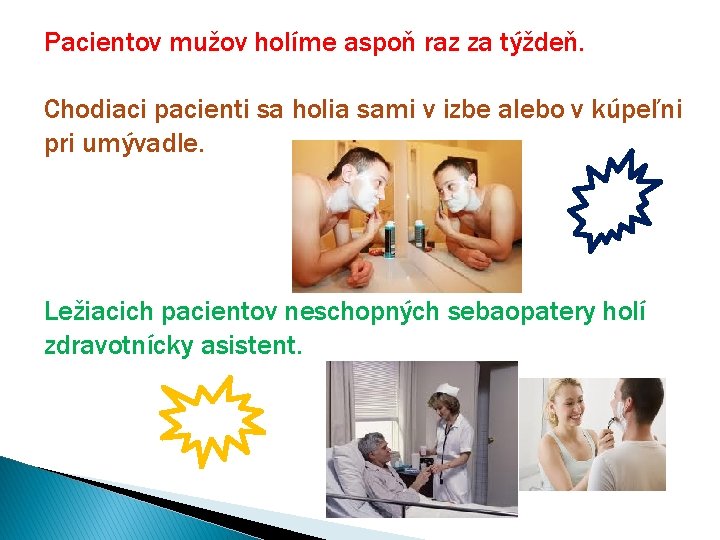 Pacientov mužov holíme aspoň raz za týždeň.

Chodiaci pacienti sa holia sami v izbe alebo v kúpeľni pri umývadle.

Ležiacich pacientov neschopných sebaopatery holí zdravotnícky asistent.